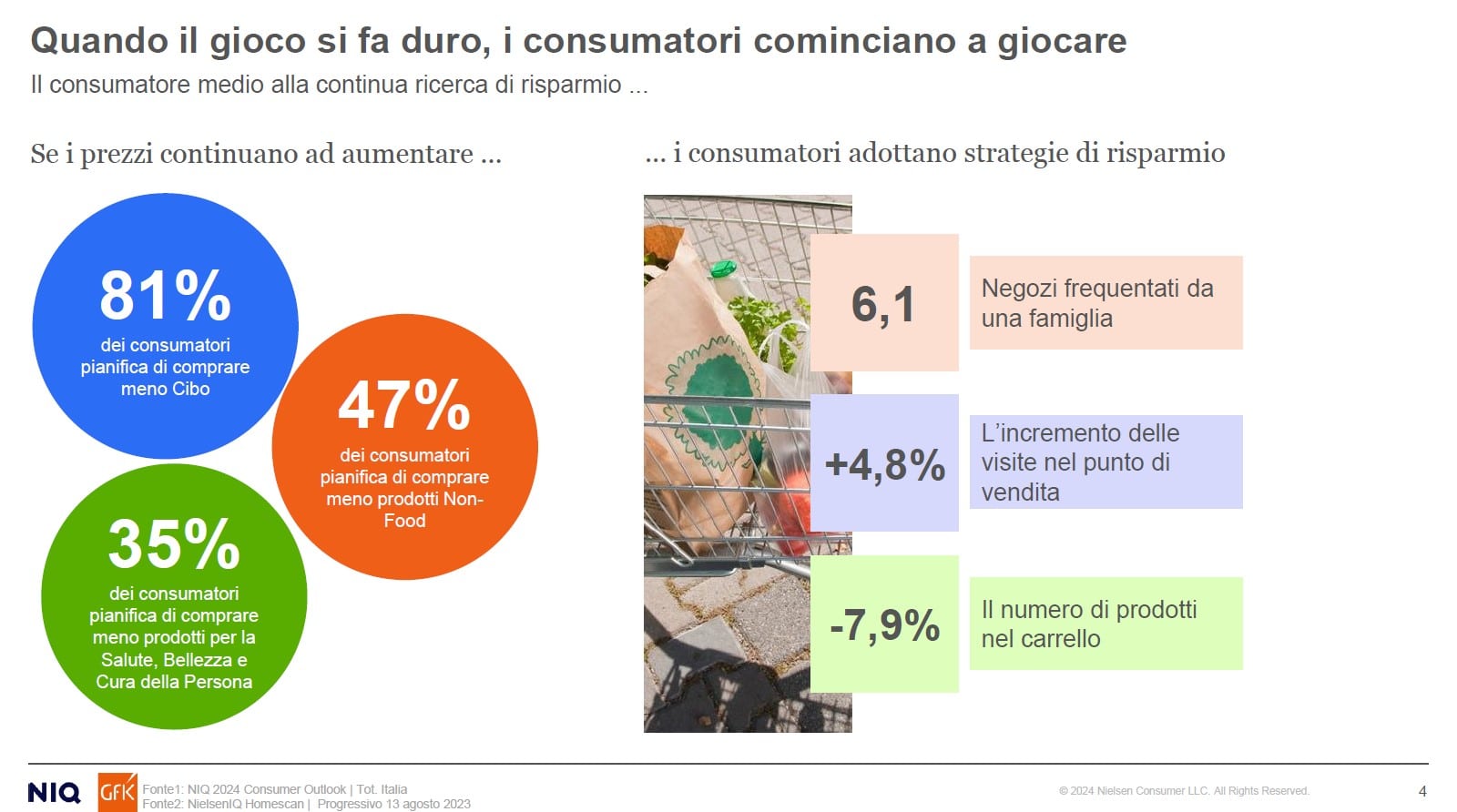 Quando il gioco si fa duro, i consumatori cominciano a giocare

Il consumatore medio alla continua ricerca di risparmio ...

Se i prezzi continuano ad aumentare ...

81%
dei consumatori pianifica di comprare meno Cibo

47%
dei consumatori pianifica di comprare meno prodotti Non-Food

35%
dei consumatori pianifica di comprare meno prodotti per la Salute, Bellezza e Cura della Persona

... i consumatori adottano strategie di risparmio

6,1
Negozi frequentati da una famiglia

+4,8%
L'incremento delle visite nel punto di vendita

-7,9%
Il numero di prodotti nel carrello

NIQ GfK
Fonte1: NIQ 2024 Consumer Outlook | Tot. Italia
Fonte2: NielsenIQ Homescan | Progressivo 13 agosto 2023

© 2024 Nielsen Consumer LLC. All Rights Reserved.

4